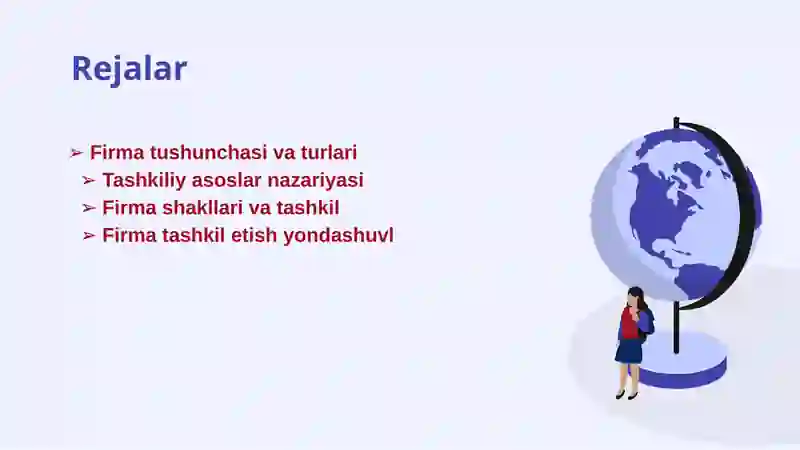 Rejalar

➢ Firma tushunchasi va turlari
➢ Tashkiliy asoslar nazariyasi
➢ Firma shakllari va tashkil
➢ Firma tashkil etish yondashuvl